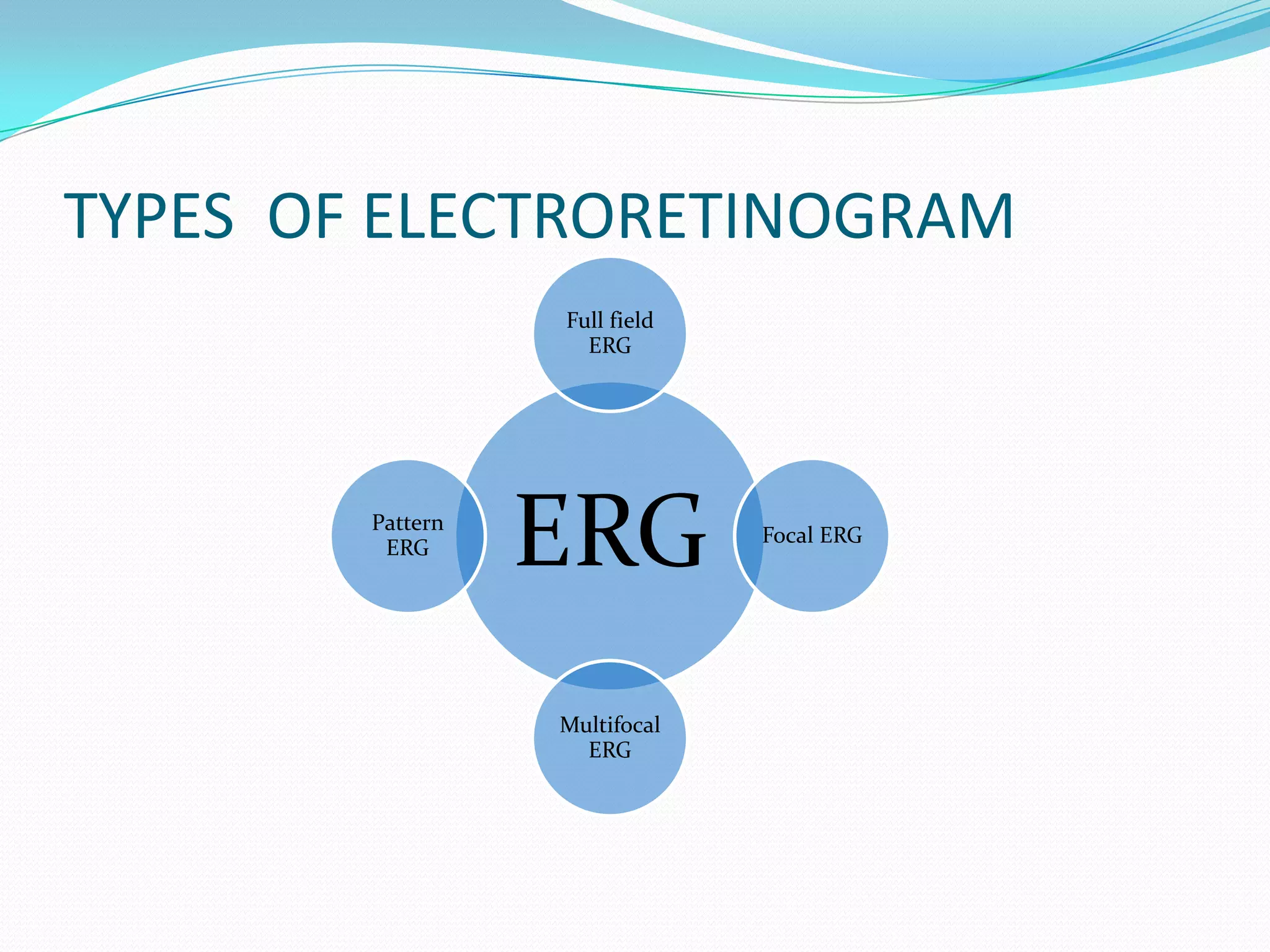 TYPES OF ELECTRORETINOGRAM

Full field ERG

Pattern ERG

ERG

Focal ERG

Multifocal ERG